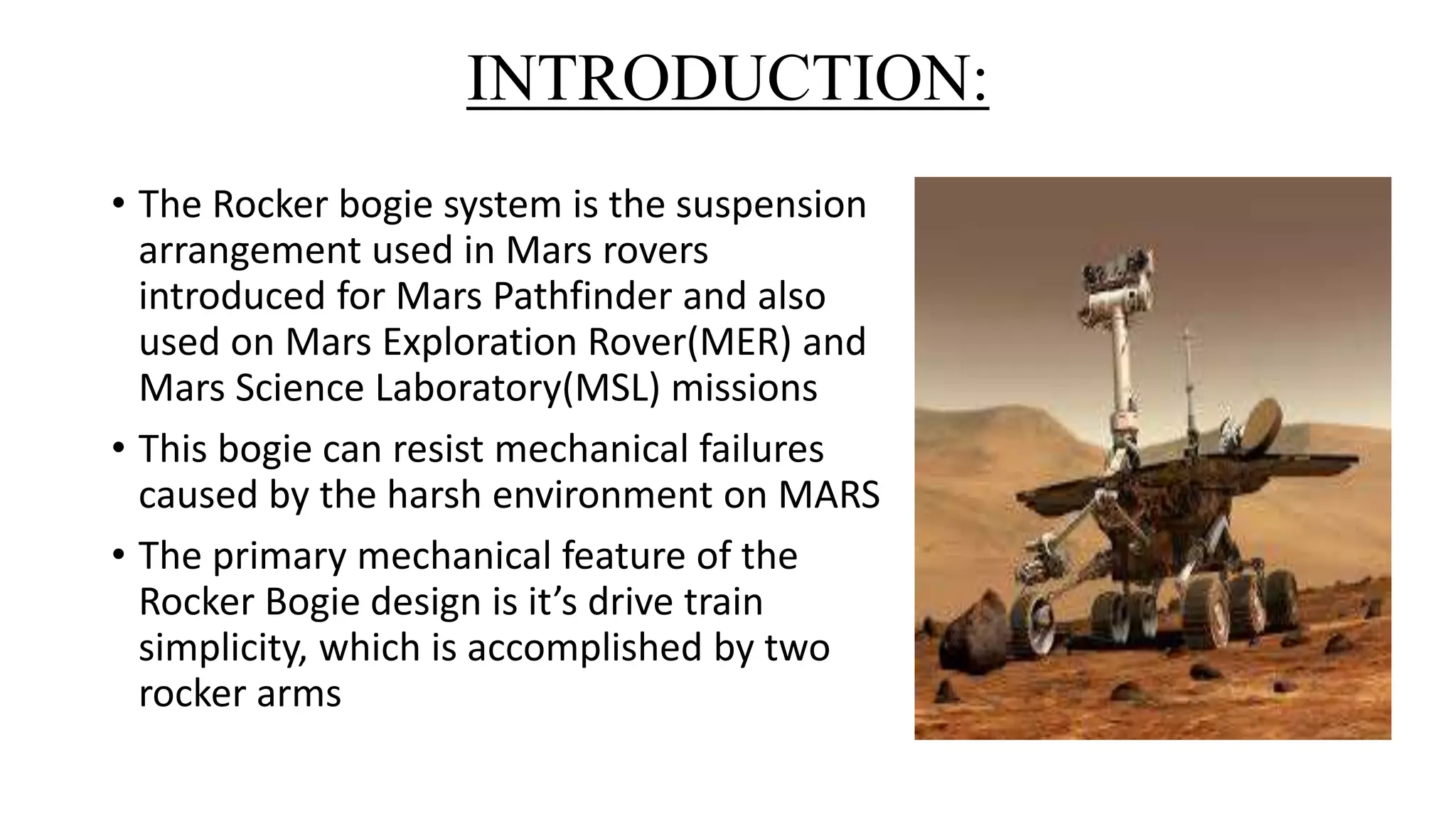 INTRODUCTION:

• The Rocker bogie system is the suspension arrangement used in Mars rovers introduced for Mars Pathfinder and also used on Mars Exploration Rover(MER) and Mars Science Laboratory(MSL) missions

• This bogie can resist mechanical failures caused by the harsh environment on MARS

• The primary mechanical feature of the Rocker Bogie design is it’s drive train simplicity, which is accomplished by two rocker arms